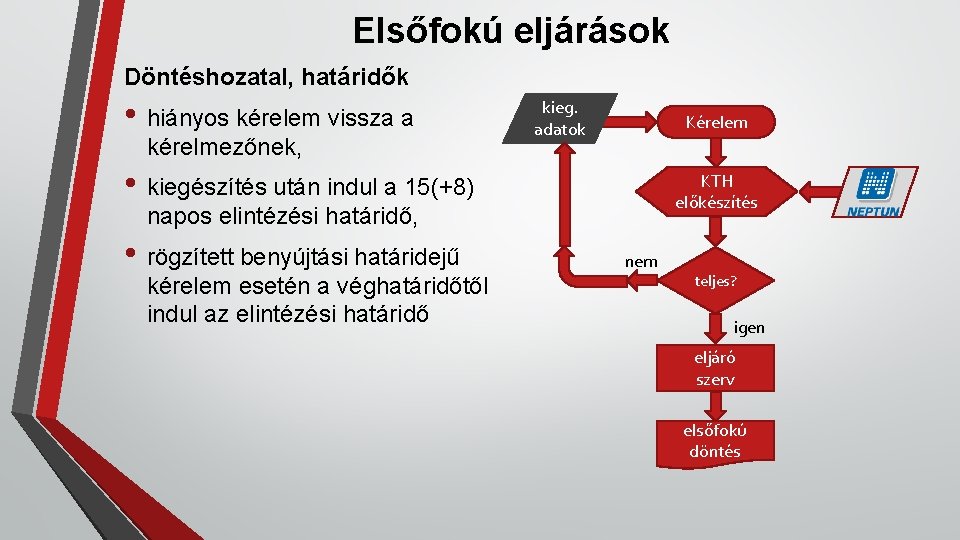 Elsőfokú eljárások

Döntéshozatal, határidők

• hiányos kérelem vissza a kérelmezőnek,

• kiegészítés után indul a 15(+8) napos elintézési határidő,

• rögzített benyújtási határidejű kérelem esetén a véghatáridőtől indul az elintézési határidő

kieg. adatok

Kérelem

KTH előkészítés

NEPTUN

nem

teljes?

igen

eljáró szerv

elsőfokú döntés